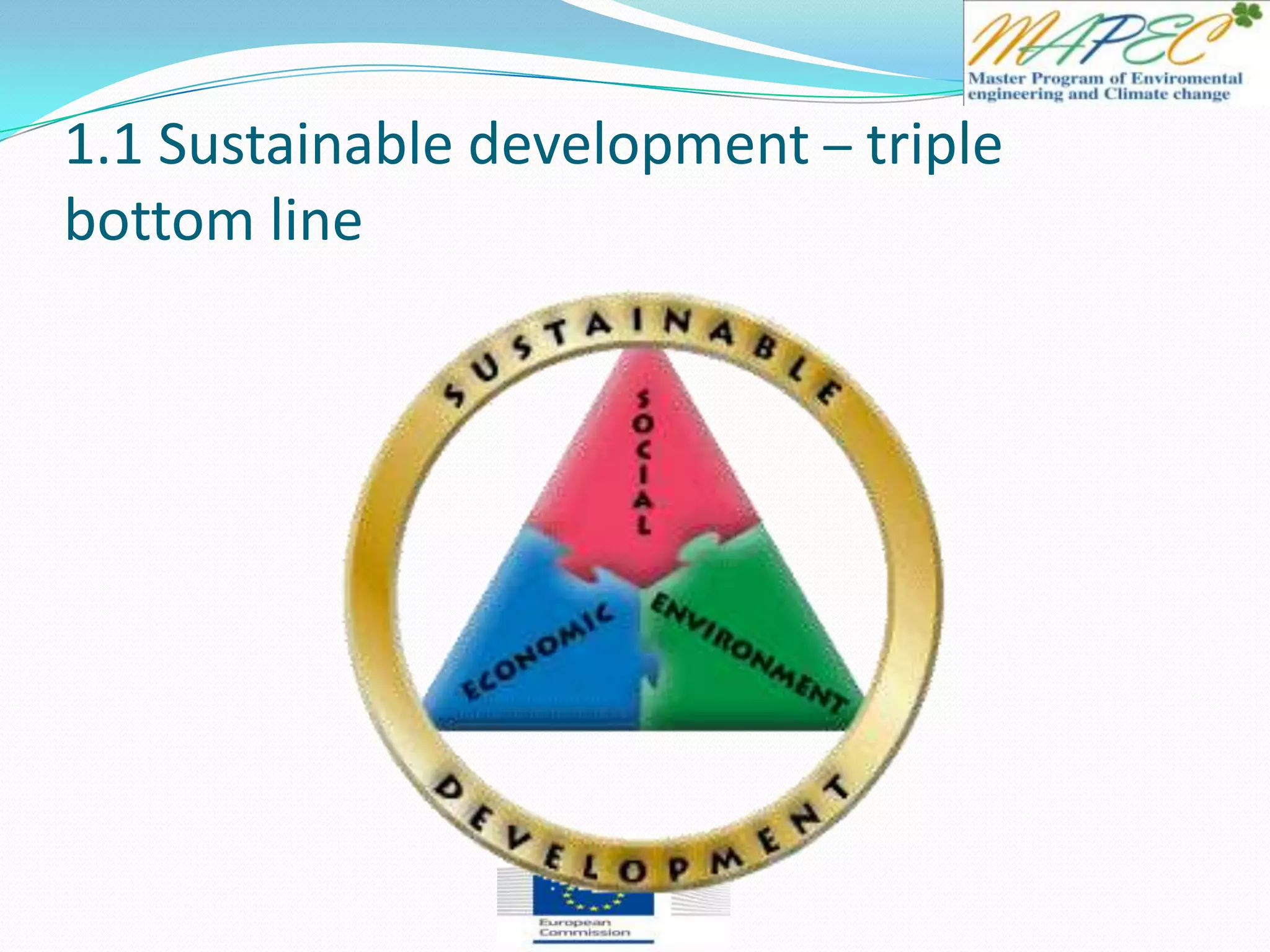 MAPEC
Master Program of Enviromental engineering and Climate change

1.1 Sustainable development – triple bottom line

SUSTAINABLE

SOCIAL

ECONOMIC

ENVIRONMENT

DEVELOPMENT

European Commission